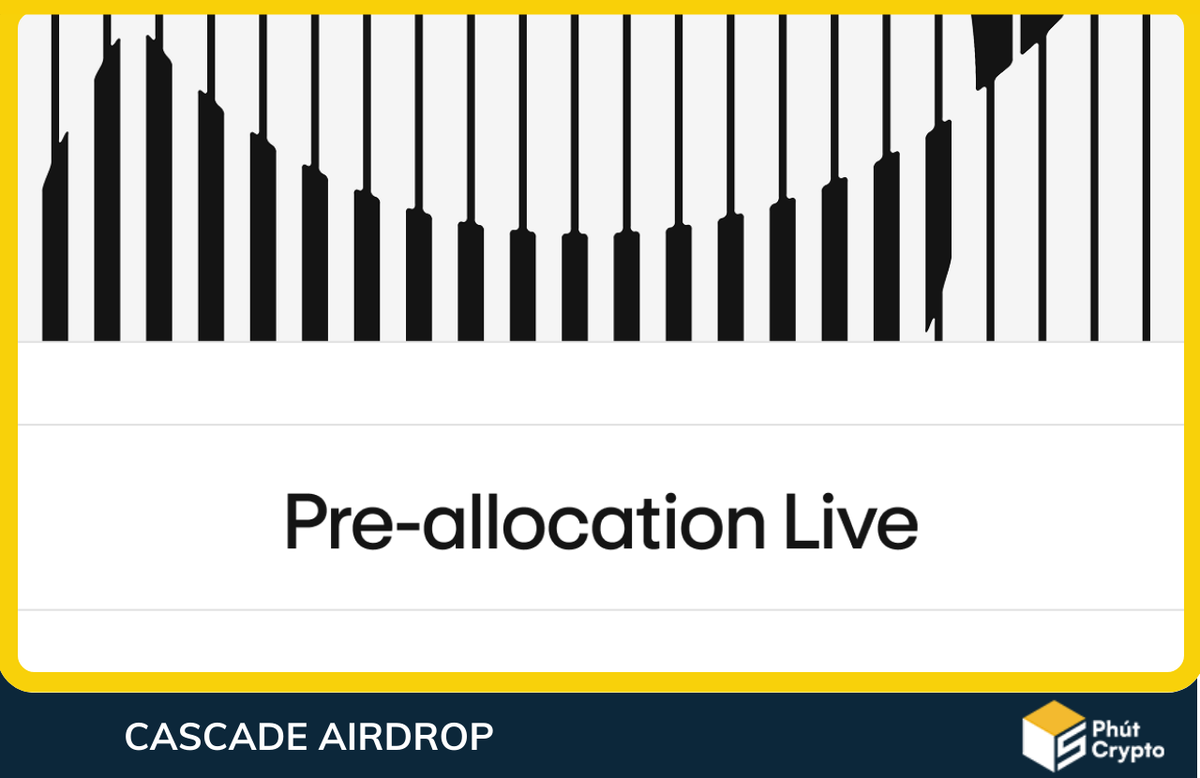 Pre-allocation Live

CASCADE AIRDROP

Phút Crypto